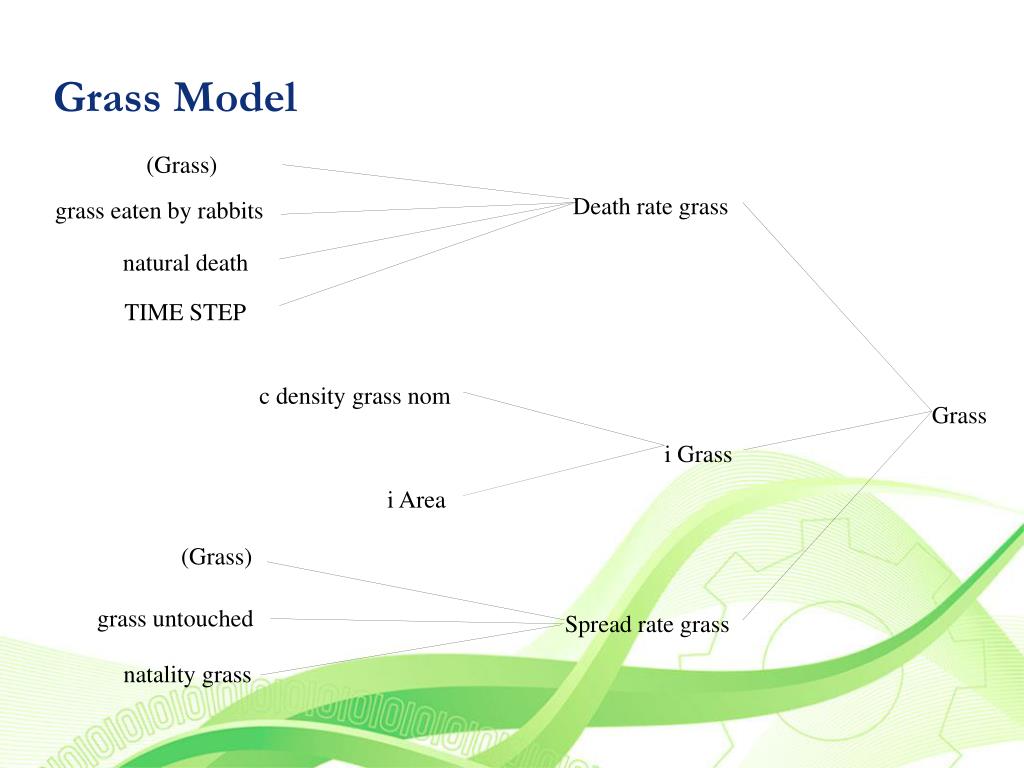 Grass Model

(Grass)

grass eaten by rabbits

natural death

TIME STEP

Death rate grass

c density grass nom

i Area

i Grass

Grass

(Grass)

grass untouched

natality grass

Spread rate grass